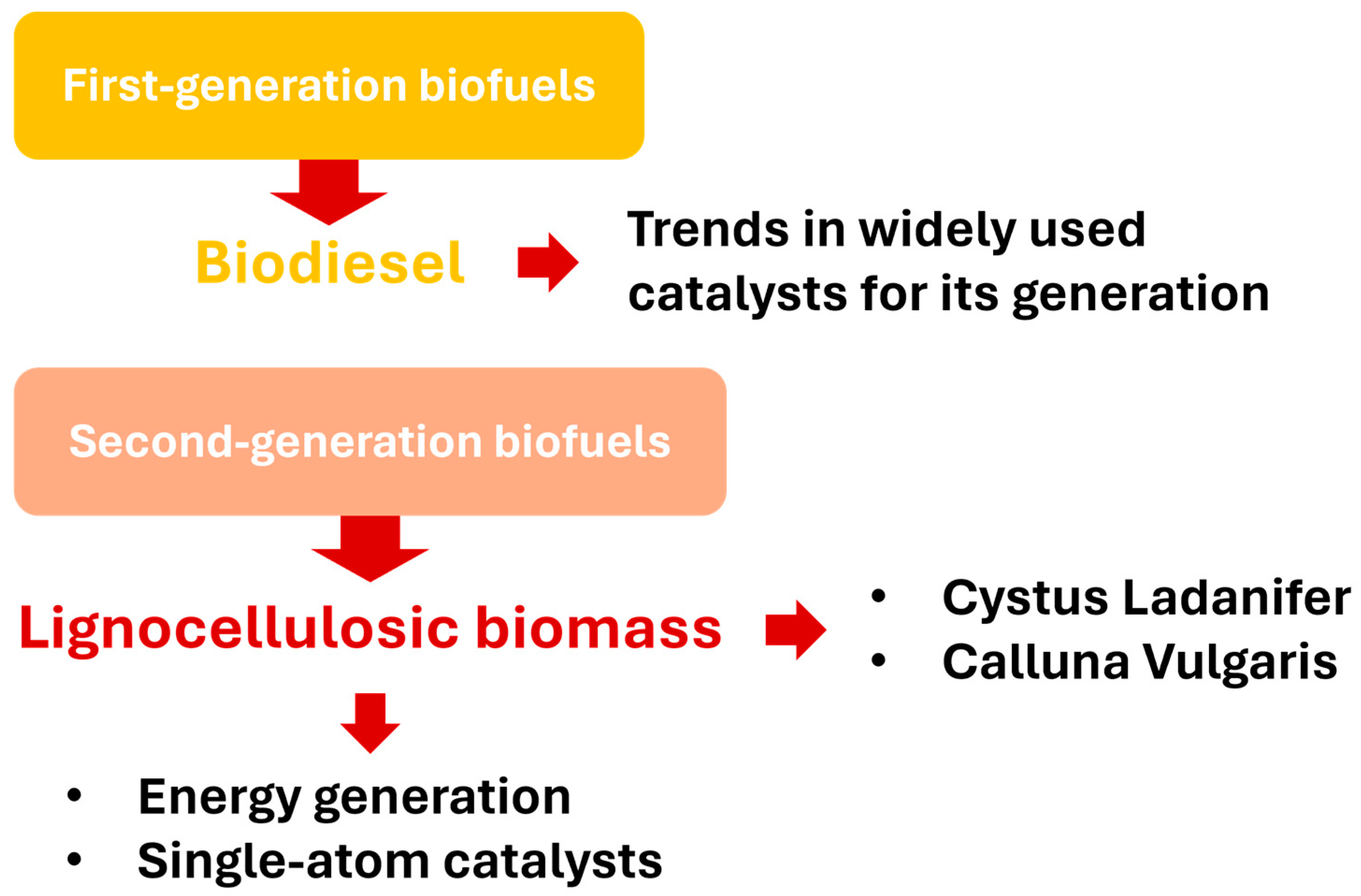 First-generation biofuels

Biodiesel

Trends in widely used catalysts for its generation

Second-generation biofuels

Lignocellulosic biomass

• Cystus Ladanifer
• Calluna Vulgaris

• Energy generation
• Single-atom catalysts